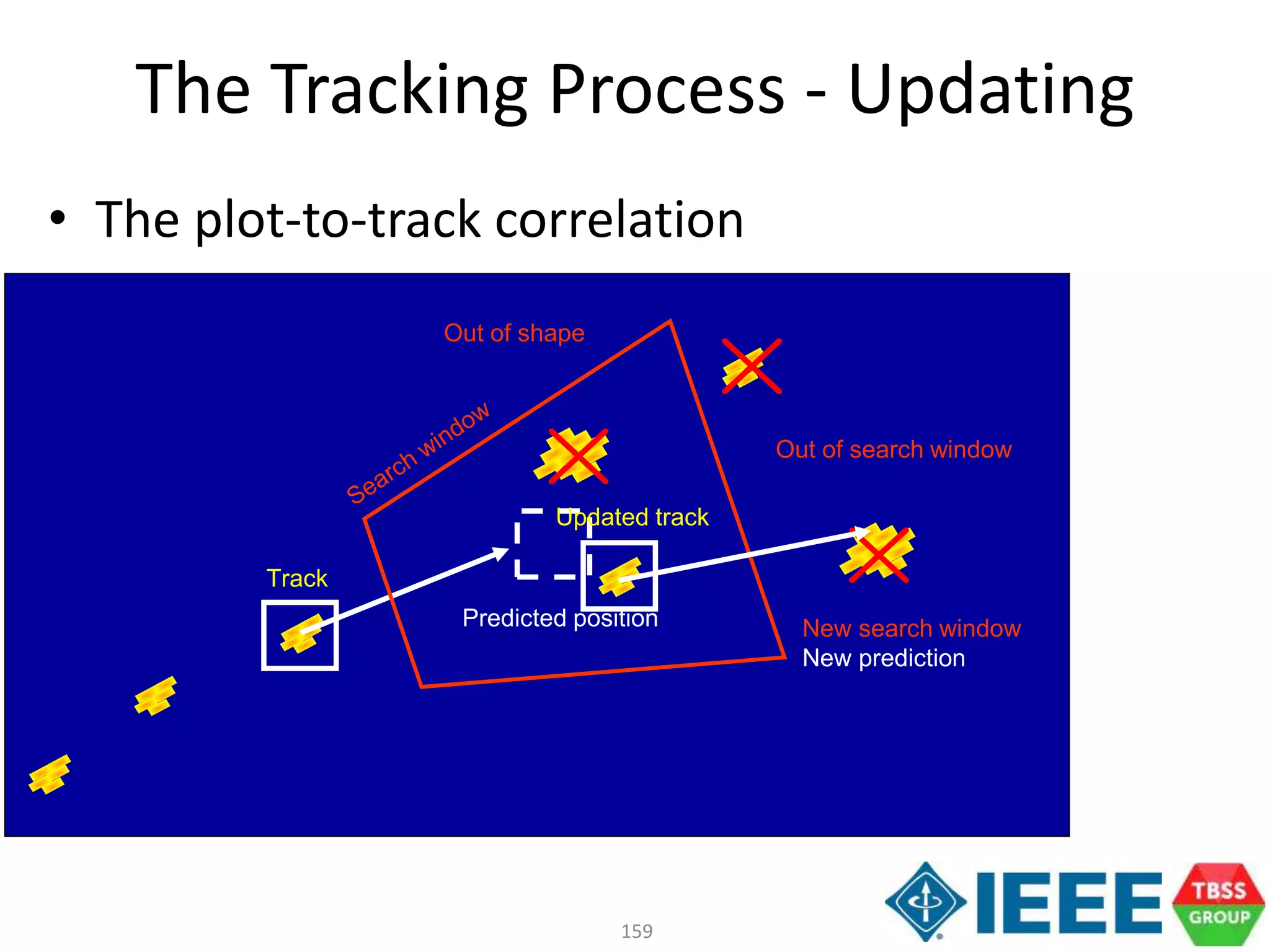 The Tracking Process - Updating

• The plot-to-track correlation

Out of shape

Search window

Out of search window

Updated track

Track

Predicted position

New search window
New prediction

159

IEEE

TBSS GROUP